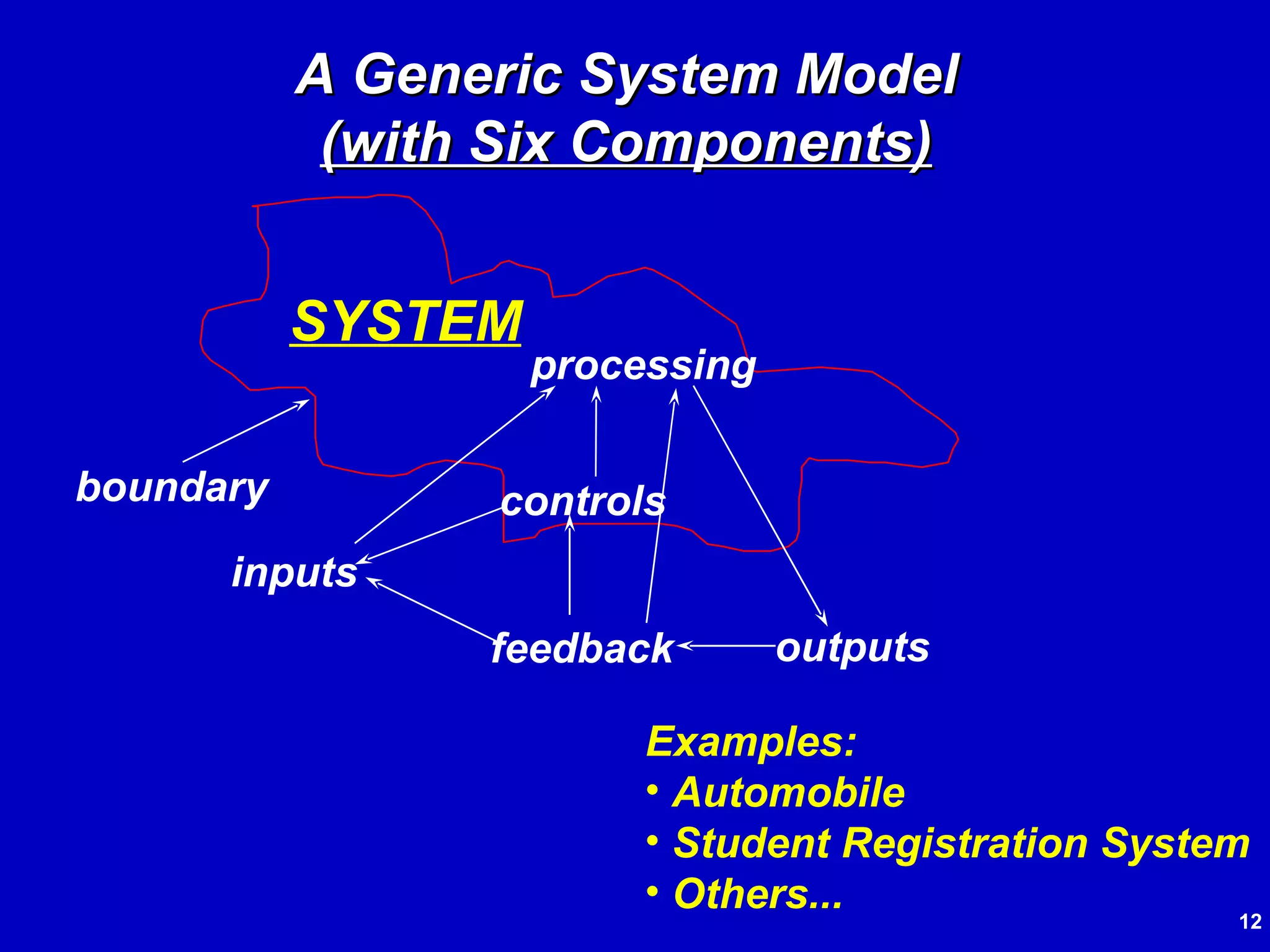 A Generic System Model
(with Six Components)

SYSTEM

processing

boundary

controls

inputs

feedback

outputs

Examples:
• Automobile
• Student Registration System
• Others...

12